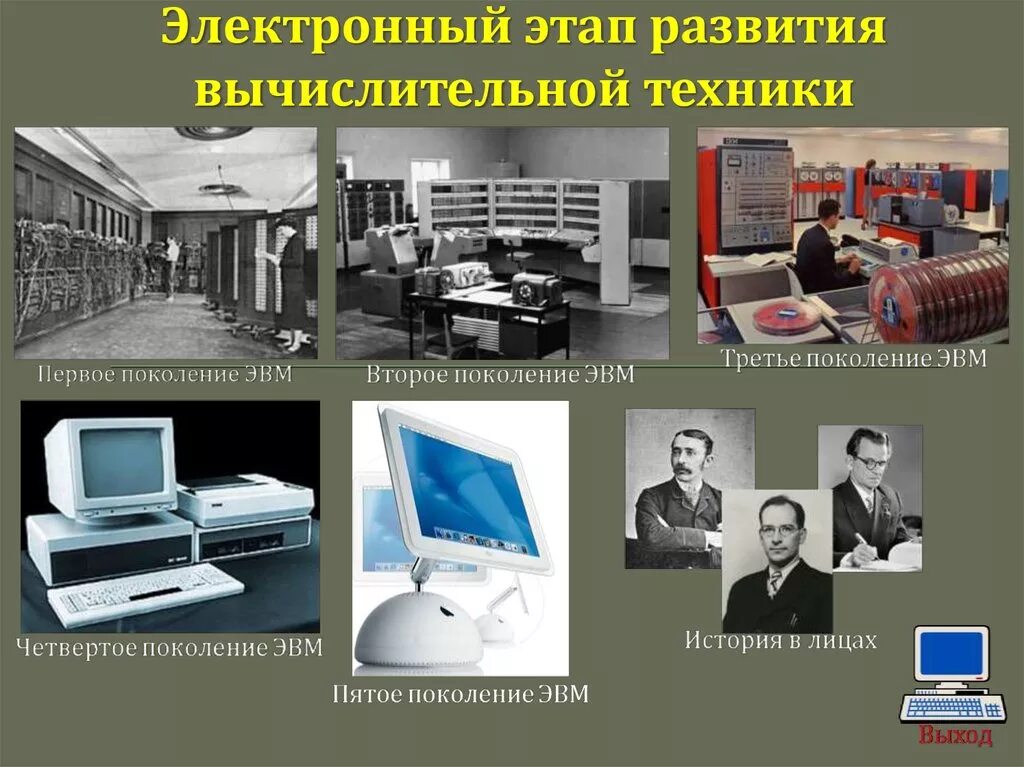 Электронный этап развития вычислительной техники

Первое поколение ЭВМ

Второе поколение ЭВМ

Третье поколение ЭВМ

Четвертое поколение ЭВМ

Пятое поколение ЭВМ

История в лицах

Выход